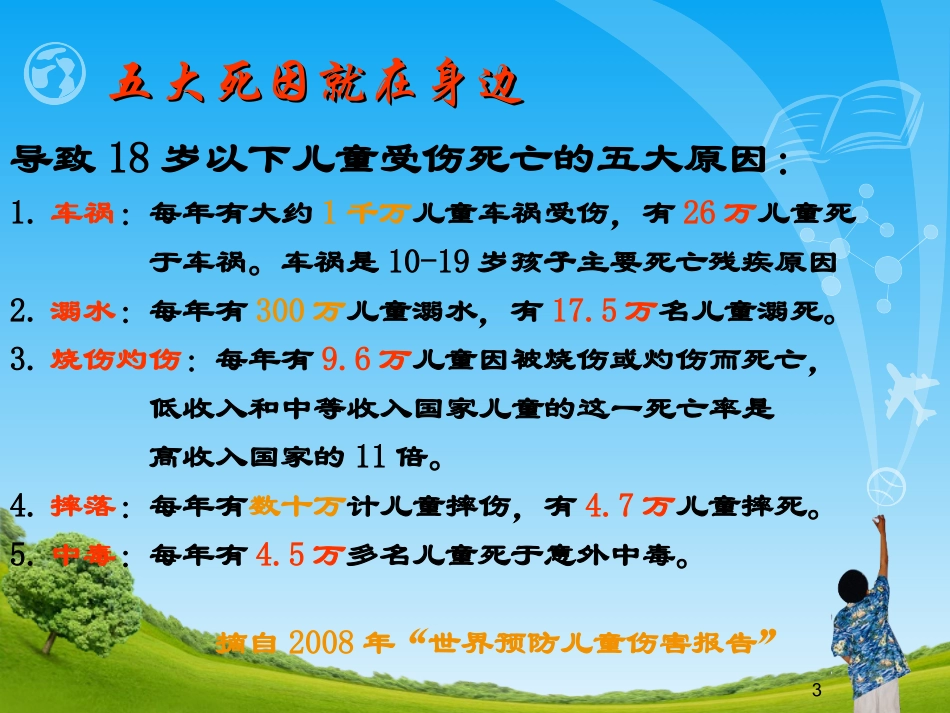 五大死因就在身边

导致 18 岁以下儿童受伤死亡的五大原因：

1. 车祸：每年有大约 1 千万儿童车祸受伤，有 26 万儿童死于车祸。车祸是 10-19 岁孩子主要死亡残疾原因

2. 溺水：每年有 300 万儿童溺水，有 17.5 万名儿童溺死。

3. 烧伤灼伤：每年有 9.6 万儿童因被烧伤或灼伤而死亡，低收入和中等收入国家儿童的这一死亡率是高收入国家的 11 倍。

4. 摔落：每年有数十万计儿童摔伤，有 4.7 万儿童摔死。

5. 中毒：每年有 4.5 万多名儿童死于意外中毒。

摘自 2008 年“世界预防儿童伤害报告”

3